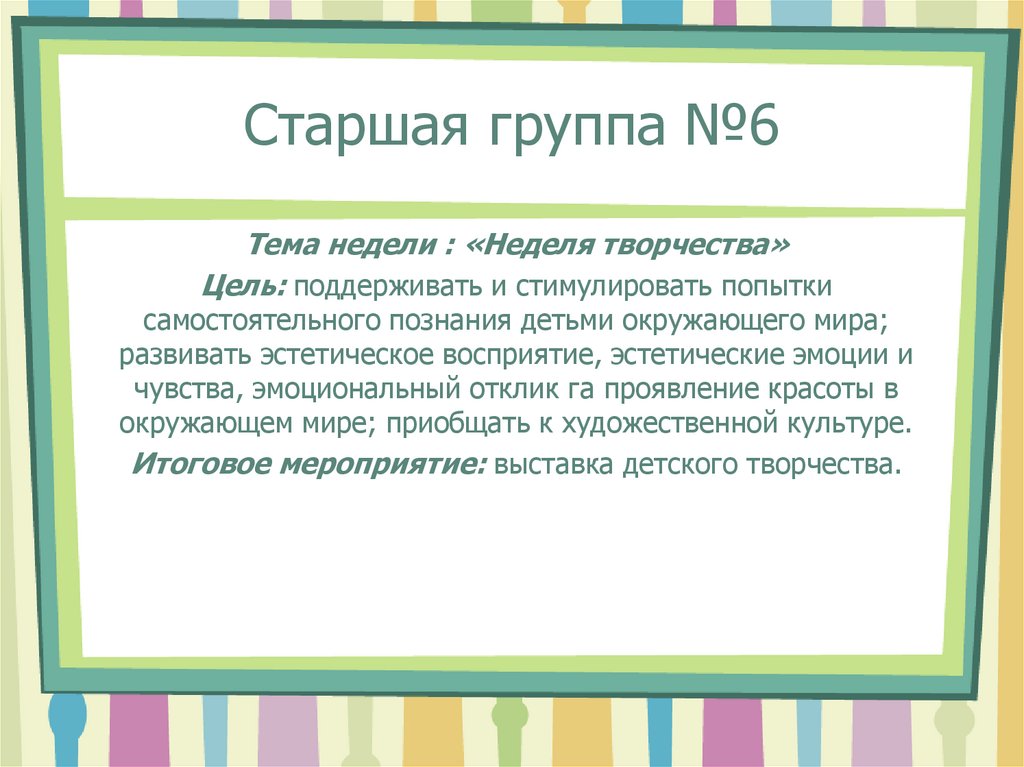 Старшая группа №6

Тема недели : «Неделя творчества»

Цель: поддерживать и стимулировать попытки самостоятельного познания детьми окружающего мира; развивать эстетическое восприятие, эстетические эмоции и чувства, эмоциональный отклик га проявление красоты в окружающем мире; приобщать к художественной культуре.

Итоговое мероприятие: выставка детского творчества.